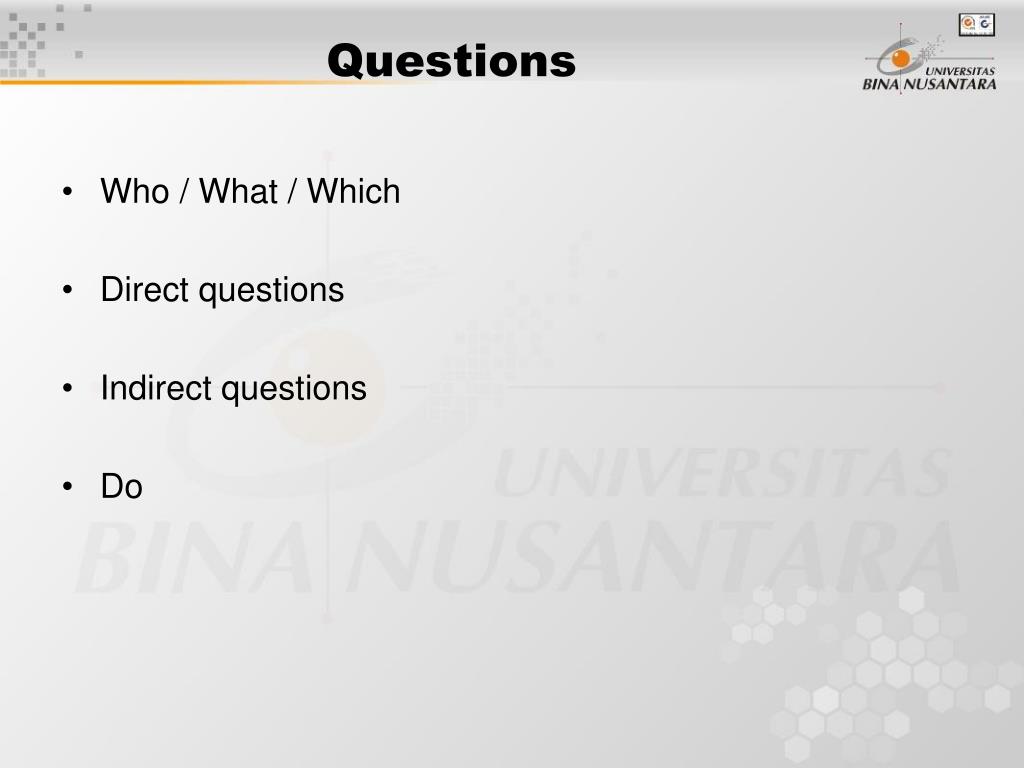 Questions

UNIVERSITAS BINA NUSANTARA

• Who / What / Which

• Direct questions

• Indirect questions

• Do

UNIVERSITAS BINA NUSANTARA